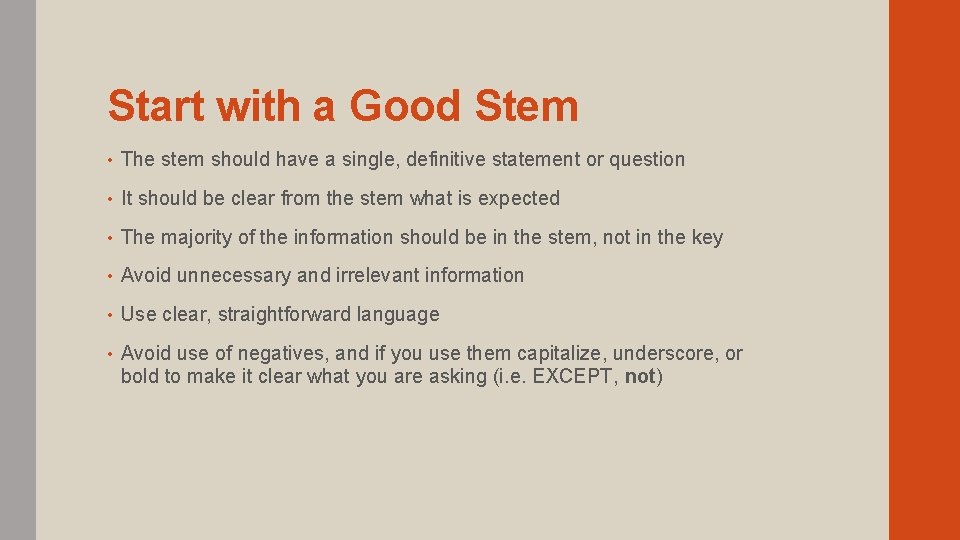 Start with a Good Stem

• The stem should have a single, definitive statement or question

• It should be clear from the stem what is expected

• The majority of the information should be in the stem, not in the key

• Avoid unnecessary and irrelevant information

• Use clear, straightforward language

• Avoid use of negatives, and if you use them capitalize, underscore, or bold to make it clear what you are asking (i.e. EXCEPT, not)